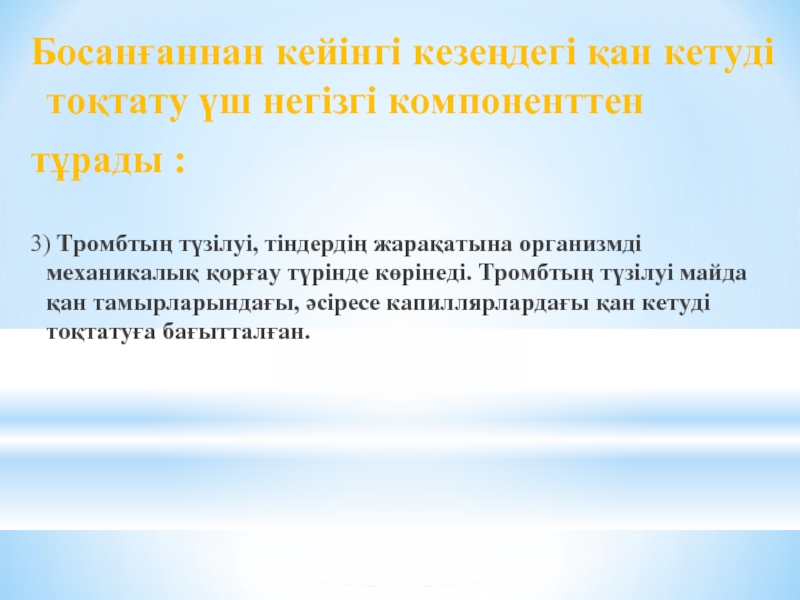 Босанғаннан кейінгі кезеңдегі қан кетуді тоқтату үш негізгі компоненттен тұрады :

3) Тромбтың түзілуі, тіндердің жарақатына организмді механикалық қорғау түрінде көрінеді. Тромбтың түзілуі майда қан тамырларындағы, әсіресе капиллярлардағы қан кетуді тоқтатуға бағытталған.